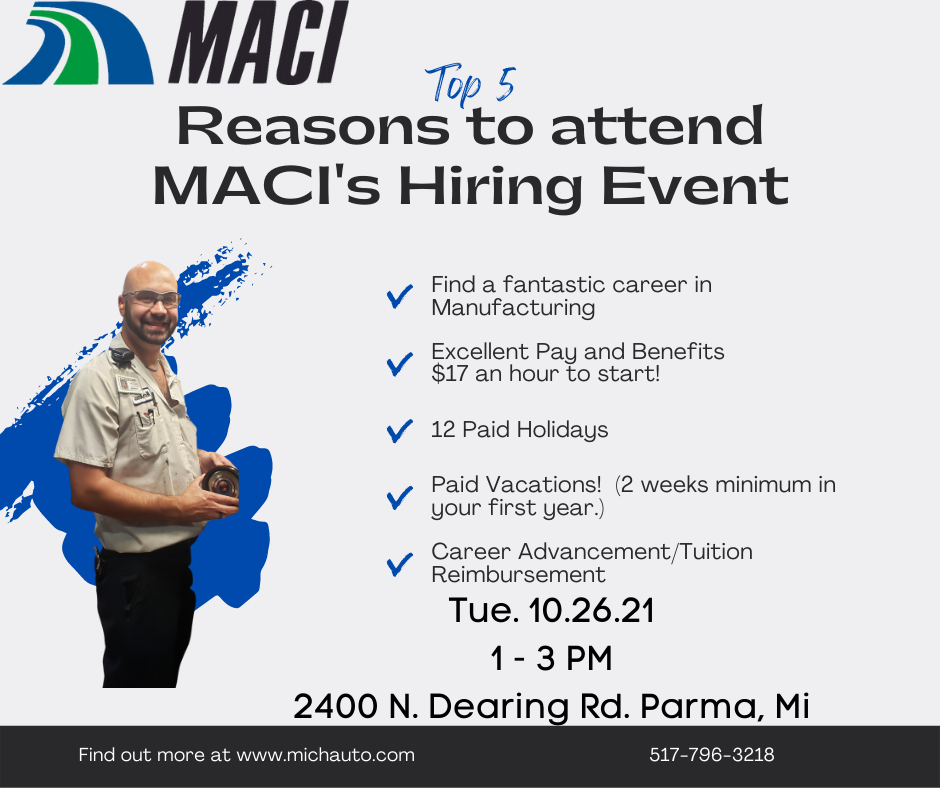 MACI

Top 5
Reasons to attend MACI's Hiring Event

Find a fantastic career in Manufacturing

Excellent Pay and Benefits $17 an hour to start!

12 Paid Holidays

Paid Vacations! (2 weeks minimum in your first year.)

Career Advancement/Tuition Reimbursement

Tue. 10.26.21

1 - 3 PM

2400 N. Dearing Rd. Parma, Mi

Find out more at www.michauto.com

517-796-3218